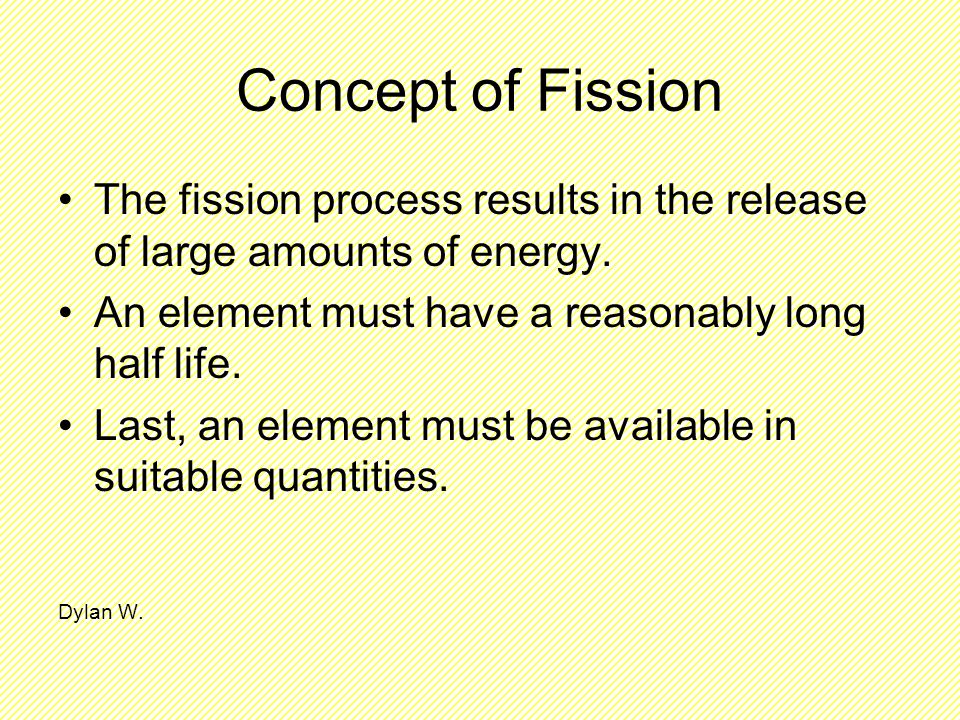 Concept of Fission

• The fission process results in the release of large amounts of energy.
• An element must have a reasonably long half life.
• Last, an element must be available in suitable quantities.

Dylan W.